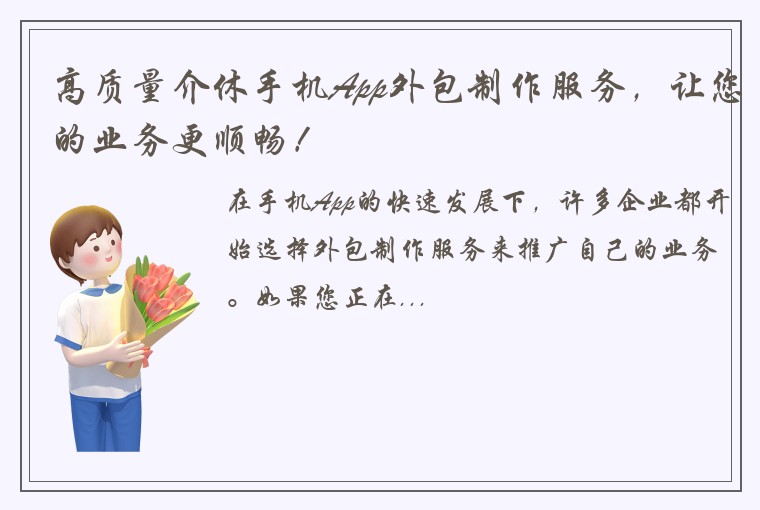 高质量介休手机App外包制作服务，让您的业务更顺畅！

在手机App的快速发展下，许多企业都开始选择外包制作服务来推广自己的业务。如果您正在...